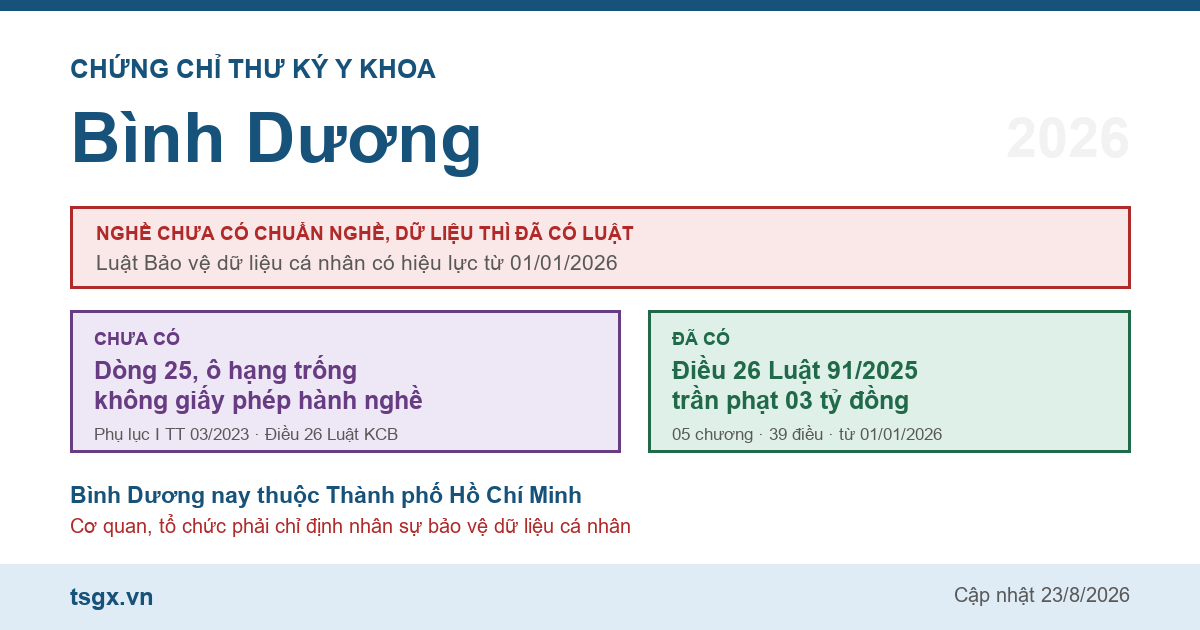 CHỨNG CHỈ THƯ KÝ Y KHOA

Bình Dương

2026

NGHỀ CHƯA CÓ CHUẨN NGHỀ, DỮ LIỆU THÌ ĐÃ CÓ LUẬT
Luật Bảo vệ dữ liệu cá nhân có hiệu lực từ 01/01/2026

CHƯA CÓ
Dòng 25, ô hạng trống không giấy phép hành nghề
Phụ lục I TT 03/2023 · Điều 26 Luật KCB

ĐÃ CÓ
Điều 26 Luật 91/2025 trần phạt 03 tỷ đồng
05 chương · 39 điều · từ 01/01/2026

Bình Dương nay thuộc Thành phố Hồ Chí Minh
Cơ quan, tổ chức phải chỉ định nhân sự bảo vệ dữ liệu cá nhân

tsgx.vn

Cập nhật 23/8/2026